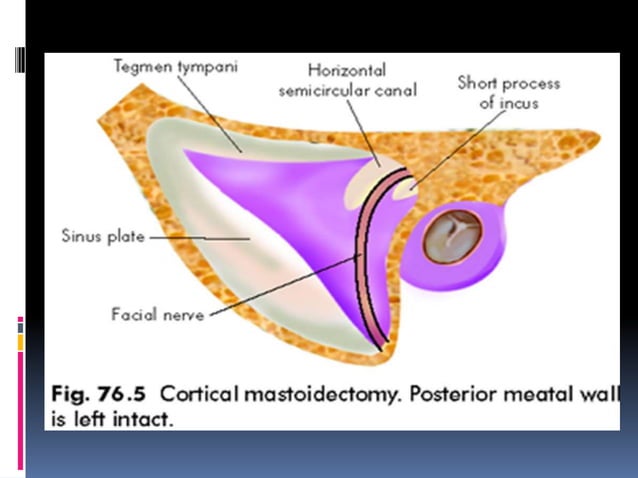 Tegmen tympani

Horizontal semicircular canal

Short process of incus

Sinus plate

Facial nerve

Fig. 76.5 Cortical mastoidectomy. Posterior meatal wall is left intact.